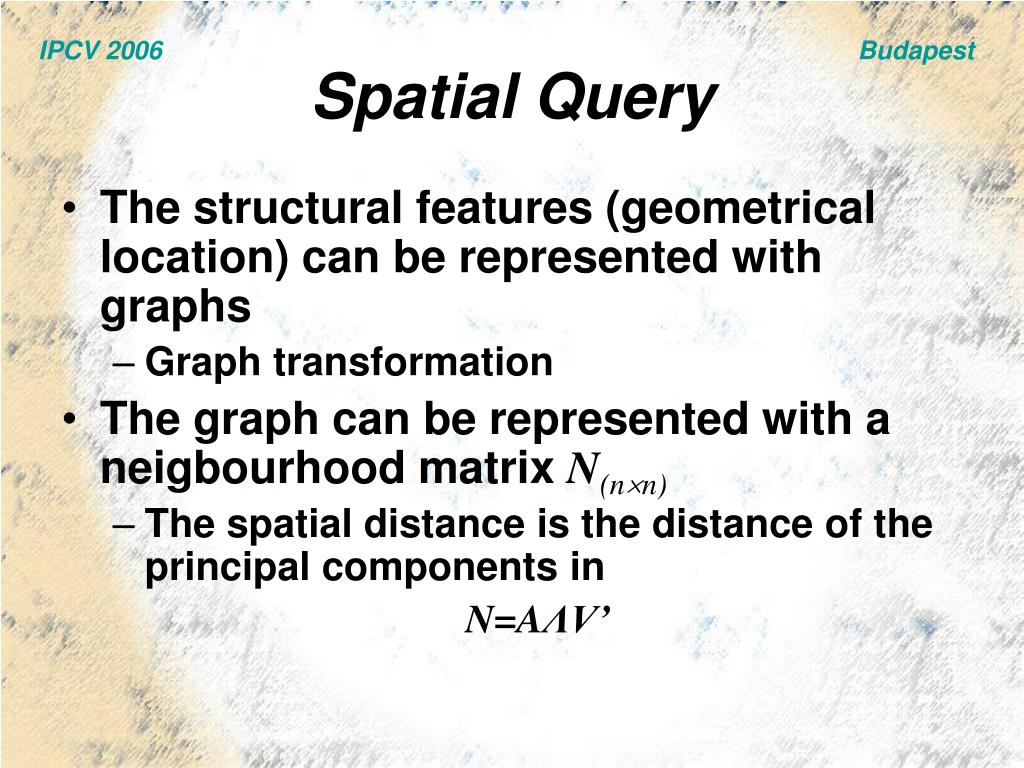 IPCV 2006

Budapest

Spatial Query

• The structural features (geometrical location) can be represented with graphs
– Graph transformation

• The graph can be represented with a neigbourhood matrix $N_{(n \times n)}$
– The spatial distance is the distance of the principal components in

$N=A\Lambda V'$